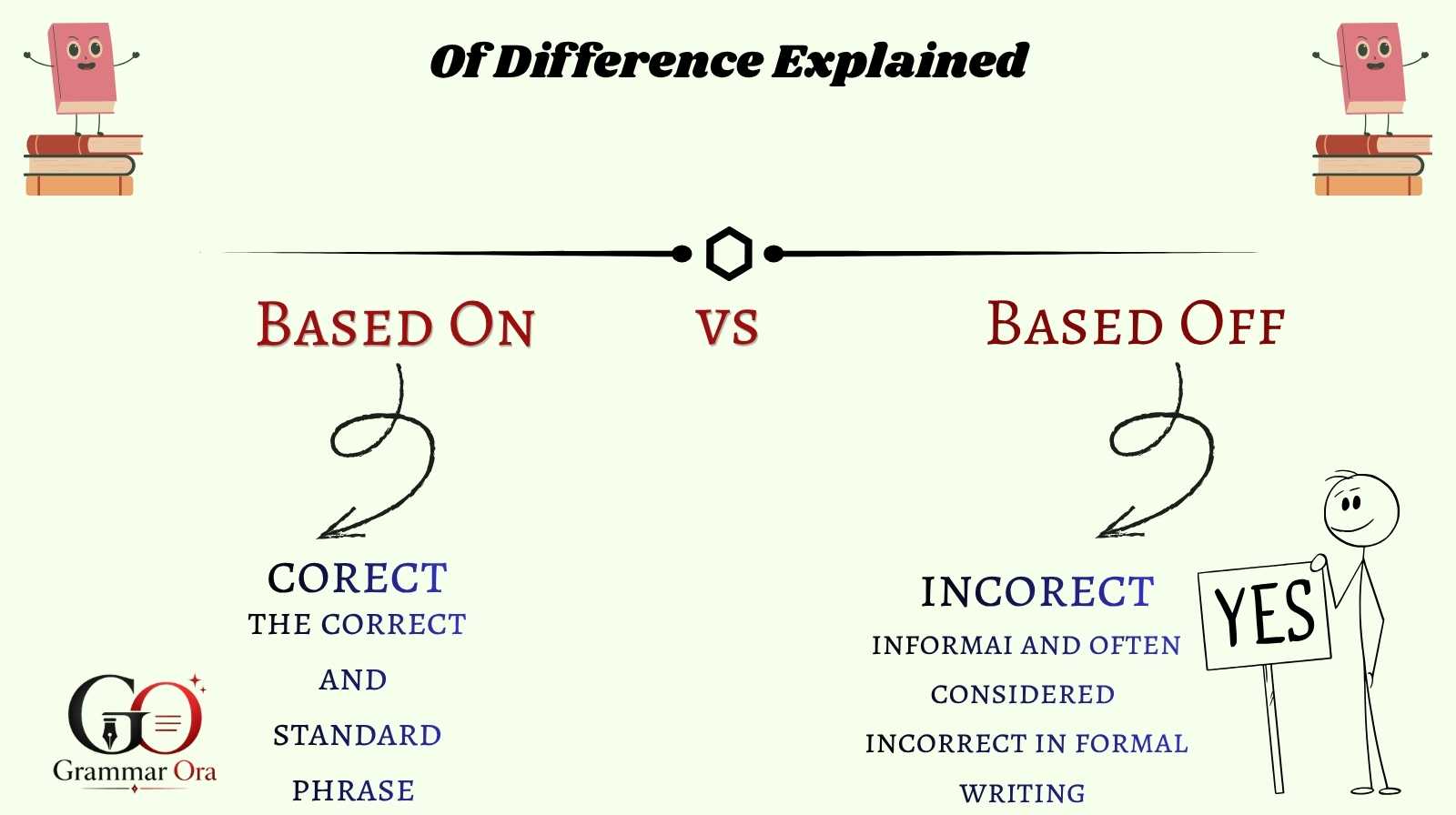 Of Difference Explained

BASED ON VS BASED OFF

CORECT
THE CORRECT
AND
STANDARD
PHRASE

INCORECT
INFORMAI AND OFTEN
CONSIDERED
INCORRECT IN FORMAL
WRITING

YES

GO
Grammar Ora